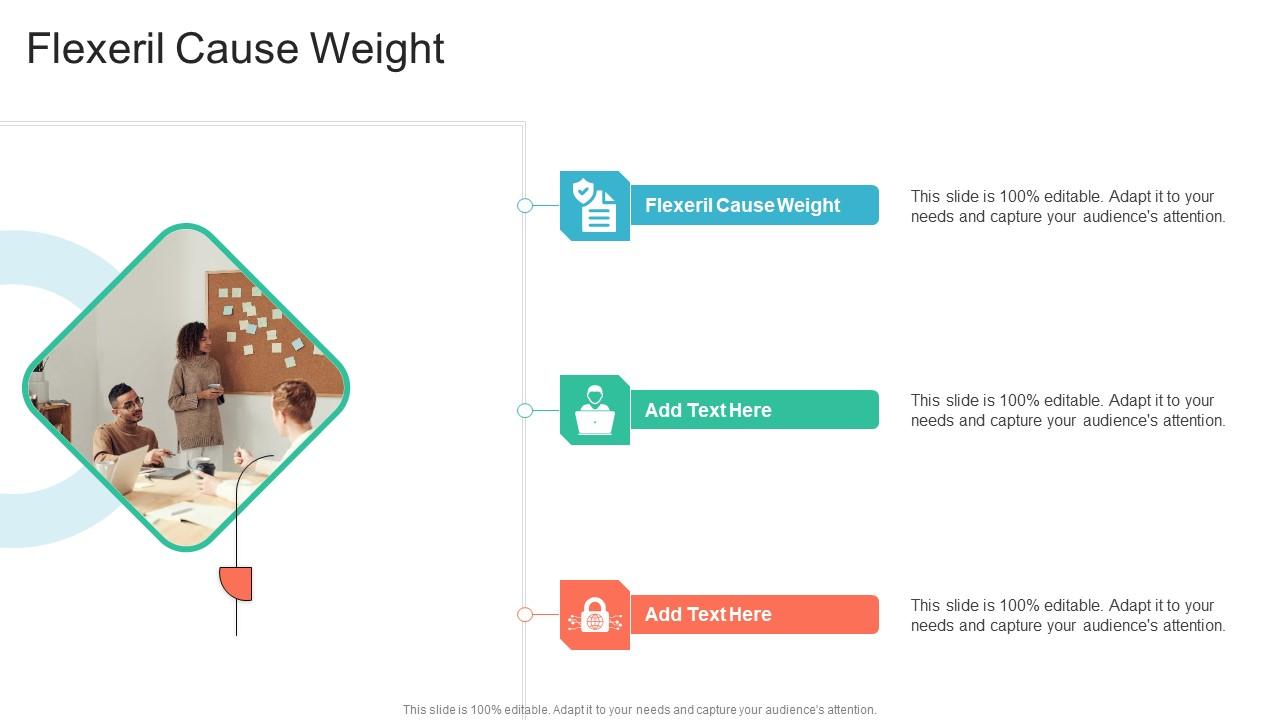 Flexeril Cause Weight

Flexeril Cause Weight

This slide is 100% editable. Adapt it to your needs and capture your audience's attention.

Add Text Here

This slide is 100% editable. Adapt it to your needs and capture your audience's attention.

Add Text Here

This slide is 100% editable. Adapt it to your needs and capture your audience's attention.

This slide is 100% editable. Adapt it to your needs and capture your audience's attention.